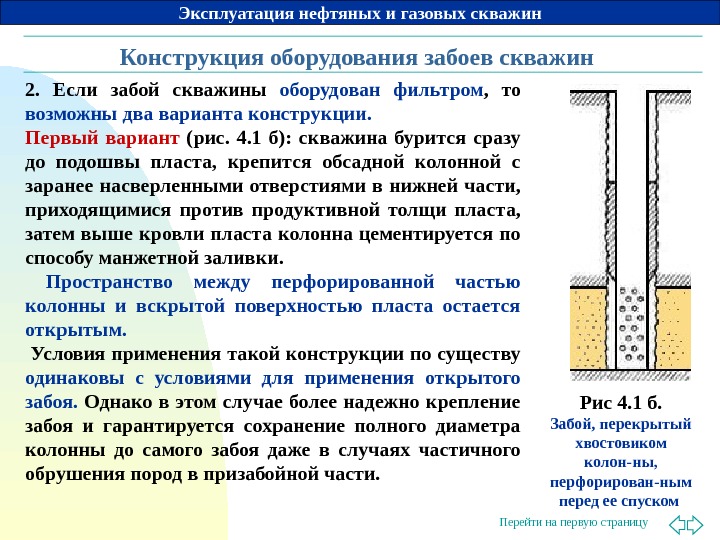 Эксплуатация нефтяных и газовых скважин

Конструкция оборудования забоев скважин

2. Если забой скважины оборудован фильтром, то возможны два варианта конструкции.
Первый вариант (рис. 4.1 б): скважина бурится сразу до подошвы пласта, крепится обсадной колонной с заранее насверленными отверстиями в нижней части, приходящимися против продуктивной толщи пласта, затем выше кровли пласта колонна цементируется по способу манжетной заливки.

Пространство между перфорированной частью колонны и вскрытой поверхностью пласта остается открытым.

Условия применения такой конструкции по существу одинаковы с условиями для применения открытого забоя. Однако в этом случае более надежно крепление забоя и гарантируется сохранение полного диаметра колонны до самого забоя даже в случаях частичного обрушения пород в призабойной части.

Рис 4.1 б.
Забой, перекрытый хвостовиком колон-ны, перфорирован-ным перед ее спуском

Перейти на первую страницу